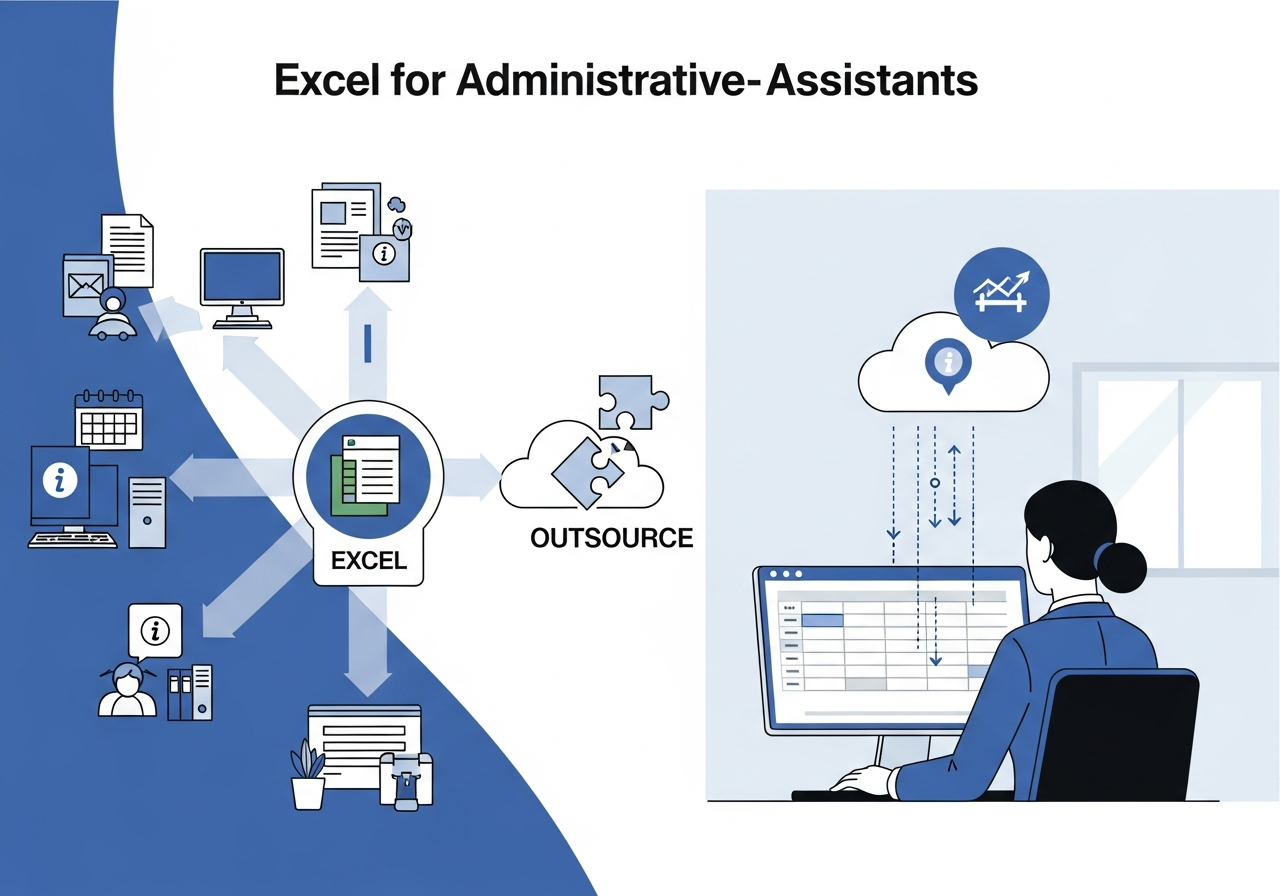 Excel for Administrative-Assistants

EXCEL

OUTSOURCE